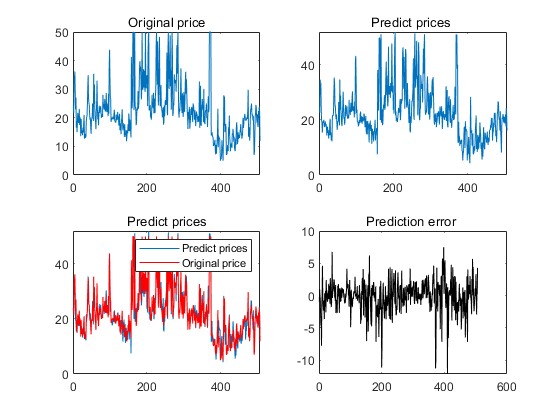 Original price

50
40
30
20
10
0
0 200 400

Predict prices

40
20
0
0 200 400

Predict prices

Predict prices
Original price

40
20
0
0 200 400

Prediction error

10
5
0
-5
-10
0 200 400 600